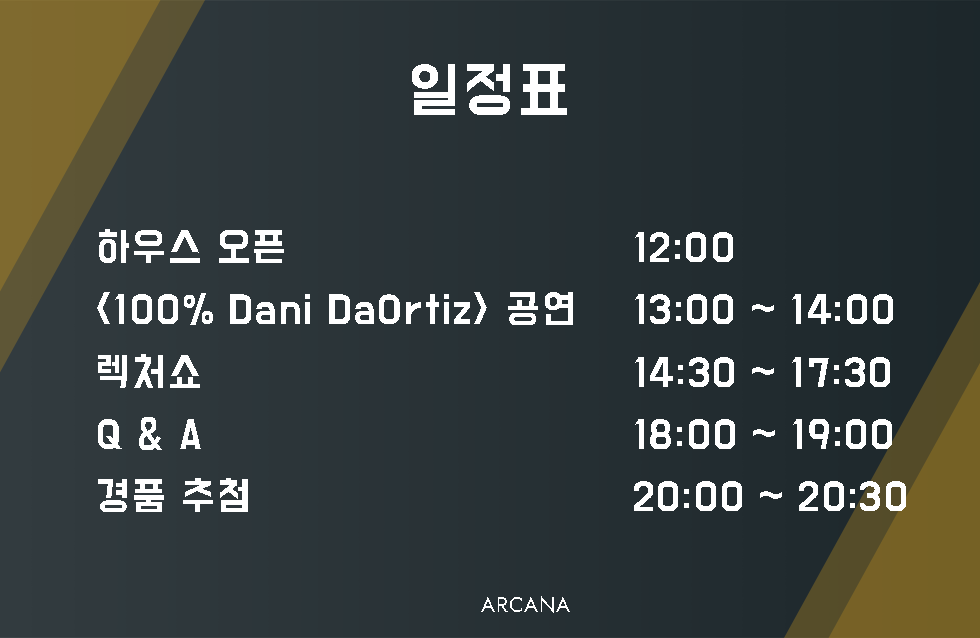 일정표

| | |
|---|---|
| 하우스 오픈 | 12:00 |
| 〈100% Dani DaOrtiz〉 공연 | 13:00 ~ 14:00 |
| 렉처쇼 | 14:30 ~ 17:30 |
| Q & A | 18:00 ~ 19:00 |
| 경품 추첨 | 20:00 ~ 20:30 |

ARCANA